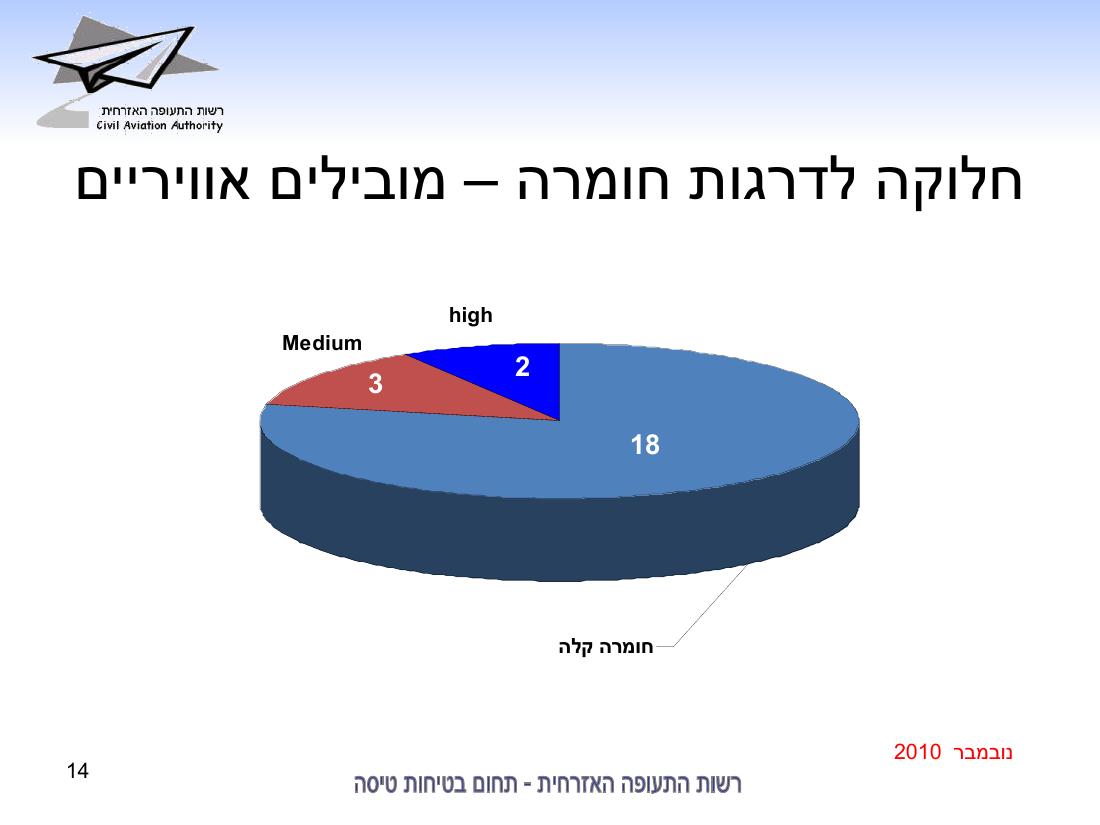 רשות התעופה האזרחית
Civil Aviation Authority

חלוקה לדרגות חומרה – מובילים אוויריים

high

Medium

2

3

18

חומרה קלה

נובמבר 2010

14

רשות התעופה האזרחית - תחום בטיחות טיסה